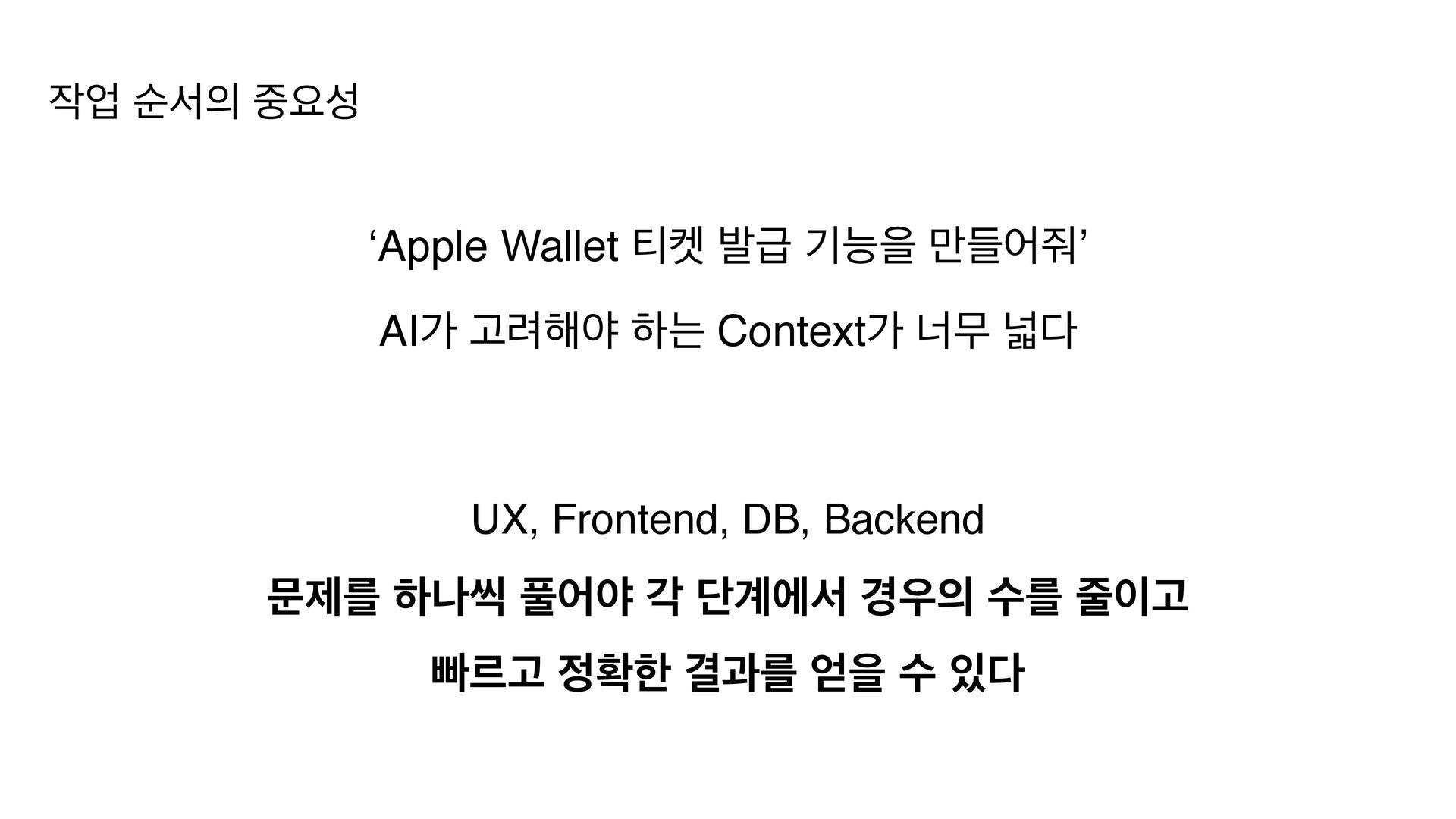 작업 순서의 중요성

‘Apple Wallet 티켓 발급 기능을 만들어줘’

AI가 고려해야 하는 Context가 너무 넓다

UX, Frontend, DB, Backend

문제를 하나씩 풀어야 각 단계에서 경우의 수를 줄이고

빠르고 정확한 결과를 얻을 수 있다